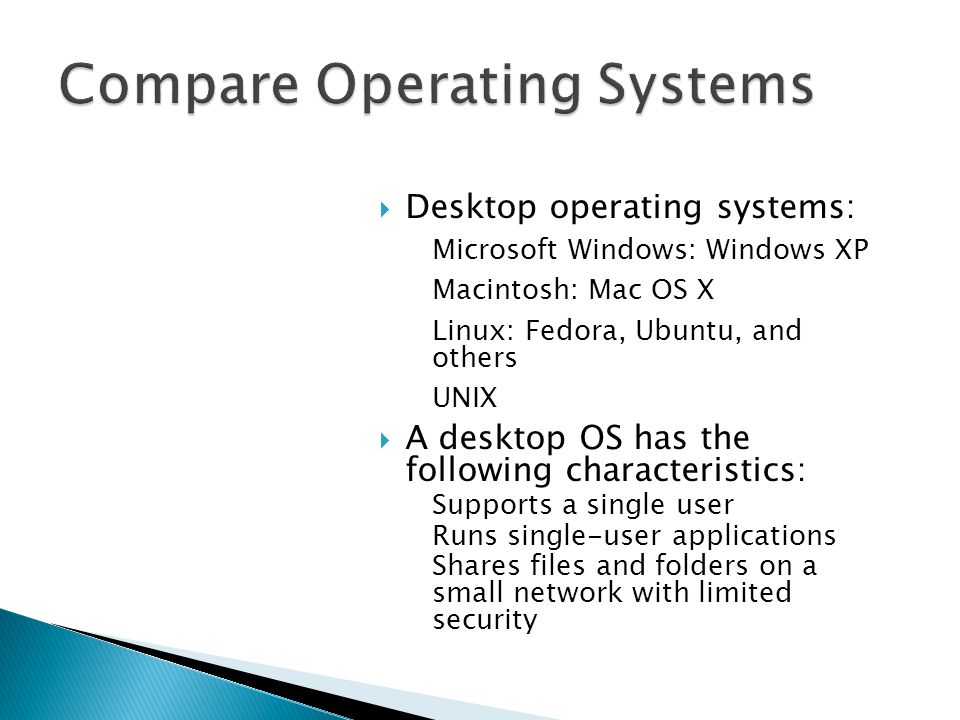 Compare Operating Systems

Desktop operating systems:

Microsoft Windows: Windows XP

Macintosh: Mac OS X

Linux: Fedora, Ubuntu, and others

UNIX

A desktop OS has the following characteristics:

Supports a single user

Runs single-user applications

Shares files and folders on a small network with limited security